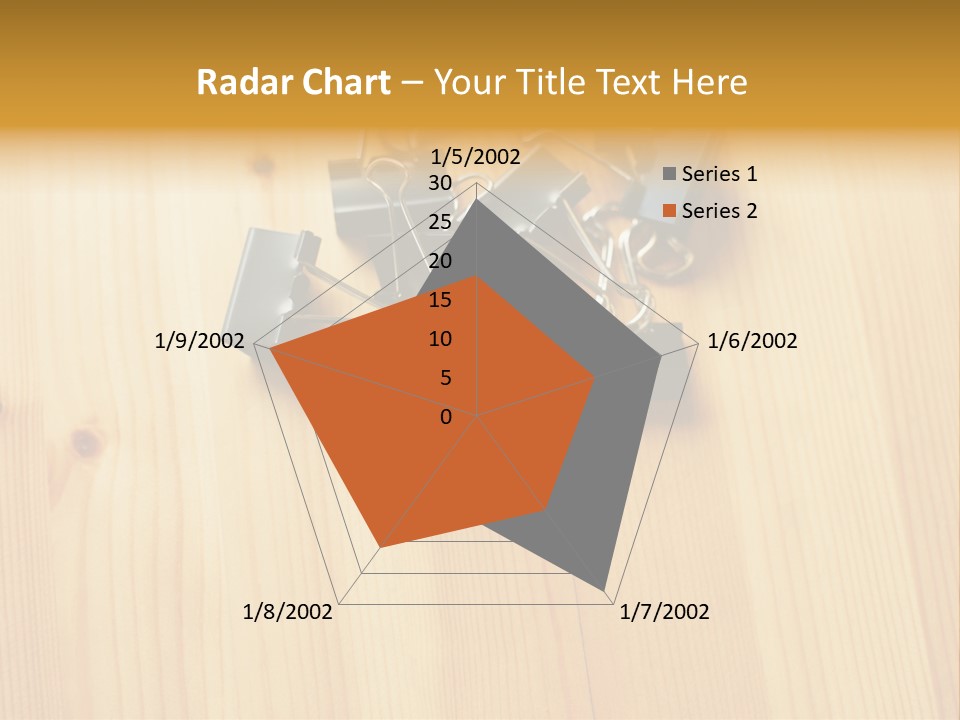 Radar Chart – Your Title Text Here

1/5/2002
30
25
20
15
10
5
0
1/6/2002
1/7/2002
1/8/2002
1/9/2002

Series 1
Series 2